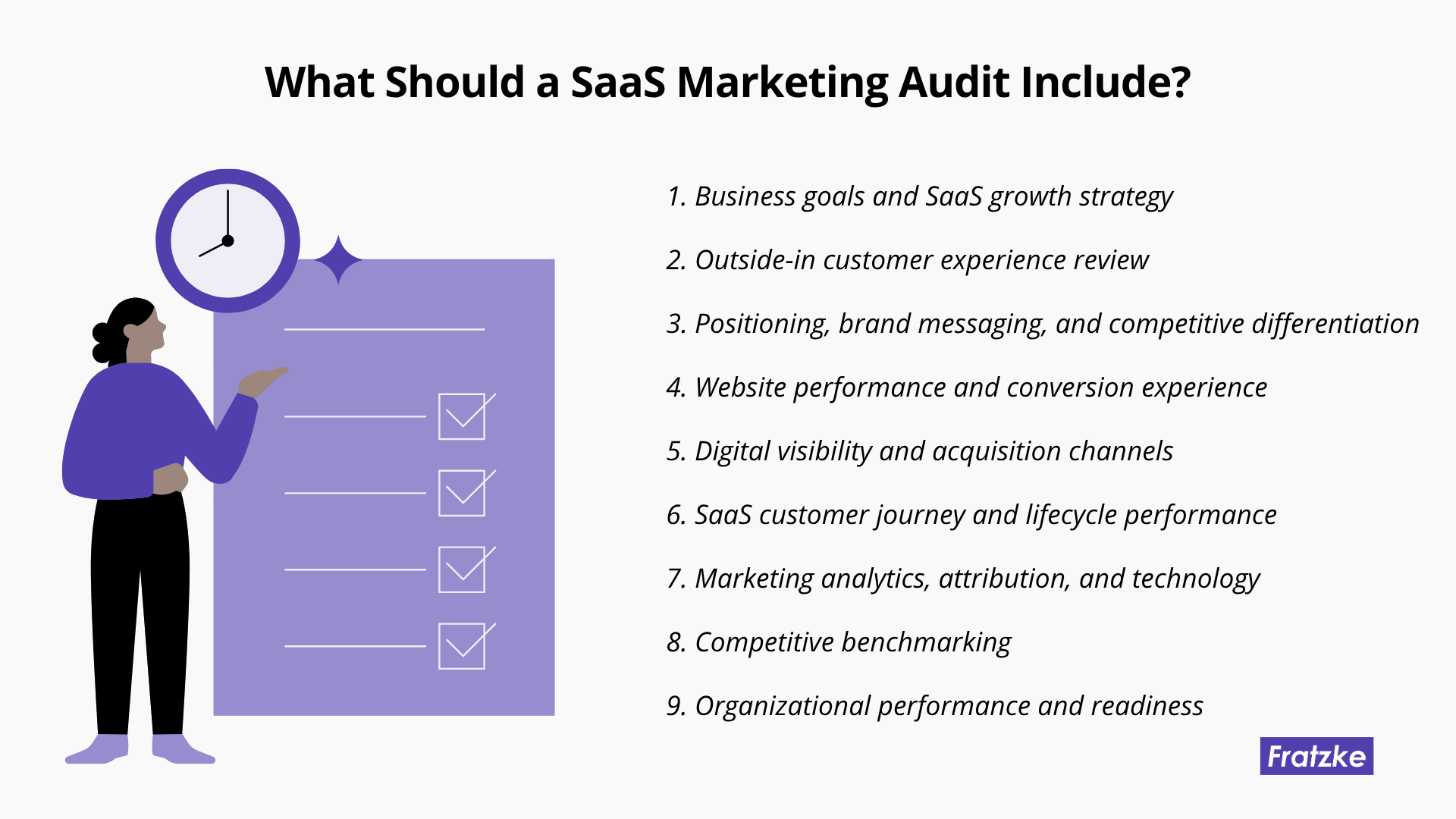 What Should a SaaS Marketing Audit Include?

1. Business goals and SaaS growth strategy
2. Outside-in customer experience review
3. Positioning, brand messaging, and competitive differentiation
4. Website performance and conversion experience
5. Digital visibility and acquisition channels
6. SaaS customer journey and lifecycle performance
7. Marketing analytics, attribution, and technology
8. Competitive benchmarking
9. Organizational performance and readiness

Fratzke